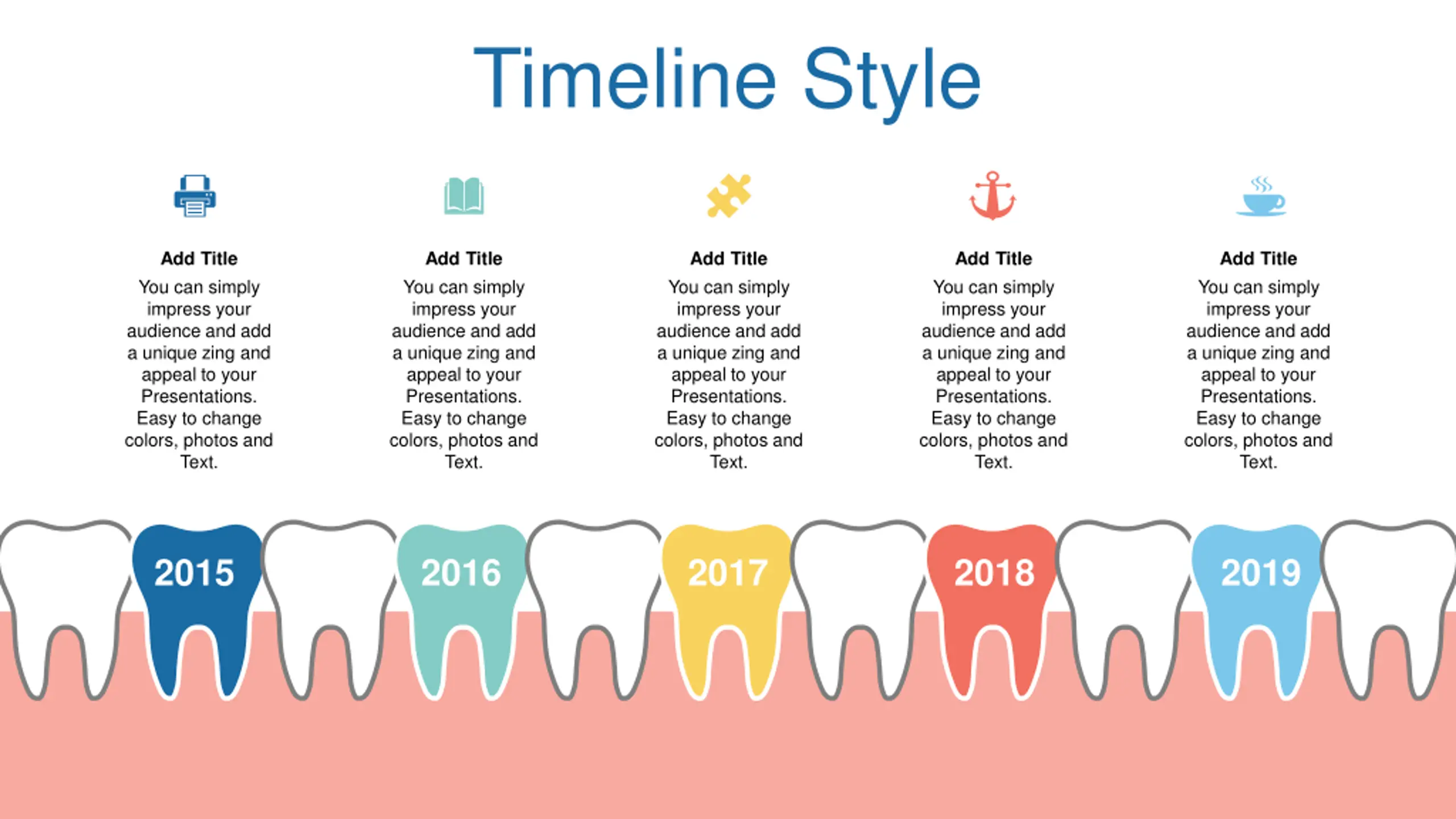 Timeline Style

Add Title
You can simply impress your audience and add a unique zing and appeal to your Presentations. Easy to change colors, photos and Text.

Add Title
You can simply impress your audience and add a unique zing and appeal to your Presentations. Easy to change colors, photos and Text.

Add Title
You can simply impress your audience and add a unique zing and appeal to your Presentations. Easy to change colors, photos and Text.

Add Title
You can simply impress your audience and add a unique zing and appeal to your Presentations. Easy to change colors, photos and Text.

Add Title
You can simply impress your audience and add a unique zing and appeal to your Presentations. Easy to change colors, photos and Text.

2015

2016

2017

2018

2019